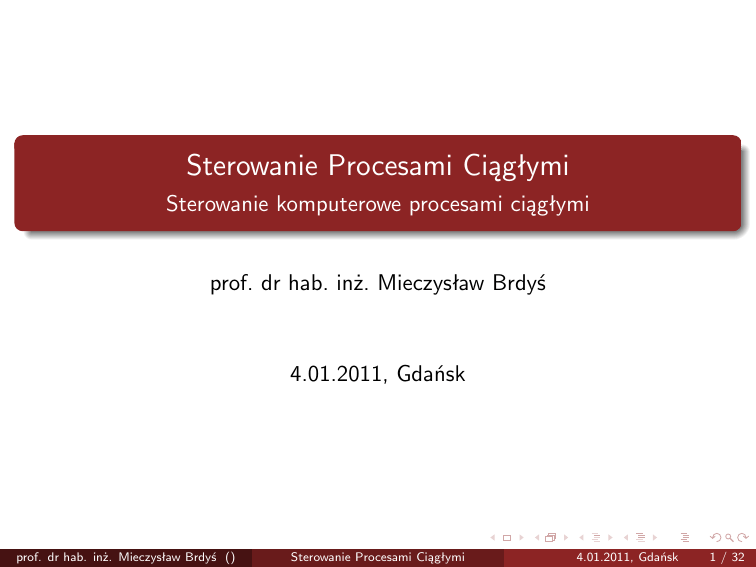 Sterowanie Procesami Ciągłymi
Sterowanie komputerowe procesami ciągłymi

prof. dr hab. inż. Mieczysław Brdyś

4.01.2011, Gdańsk

prof. dr hab. inż. Mieczysław Brdyś () Sterowanie Procesami Ciągłymi 4.01.2011, Gdańsk 1 / 32